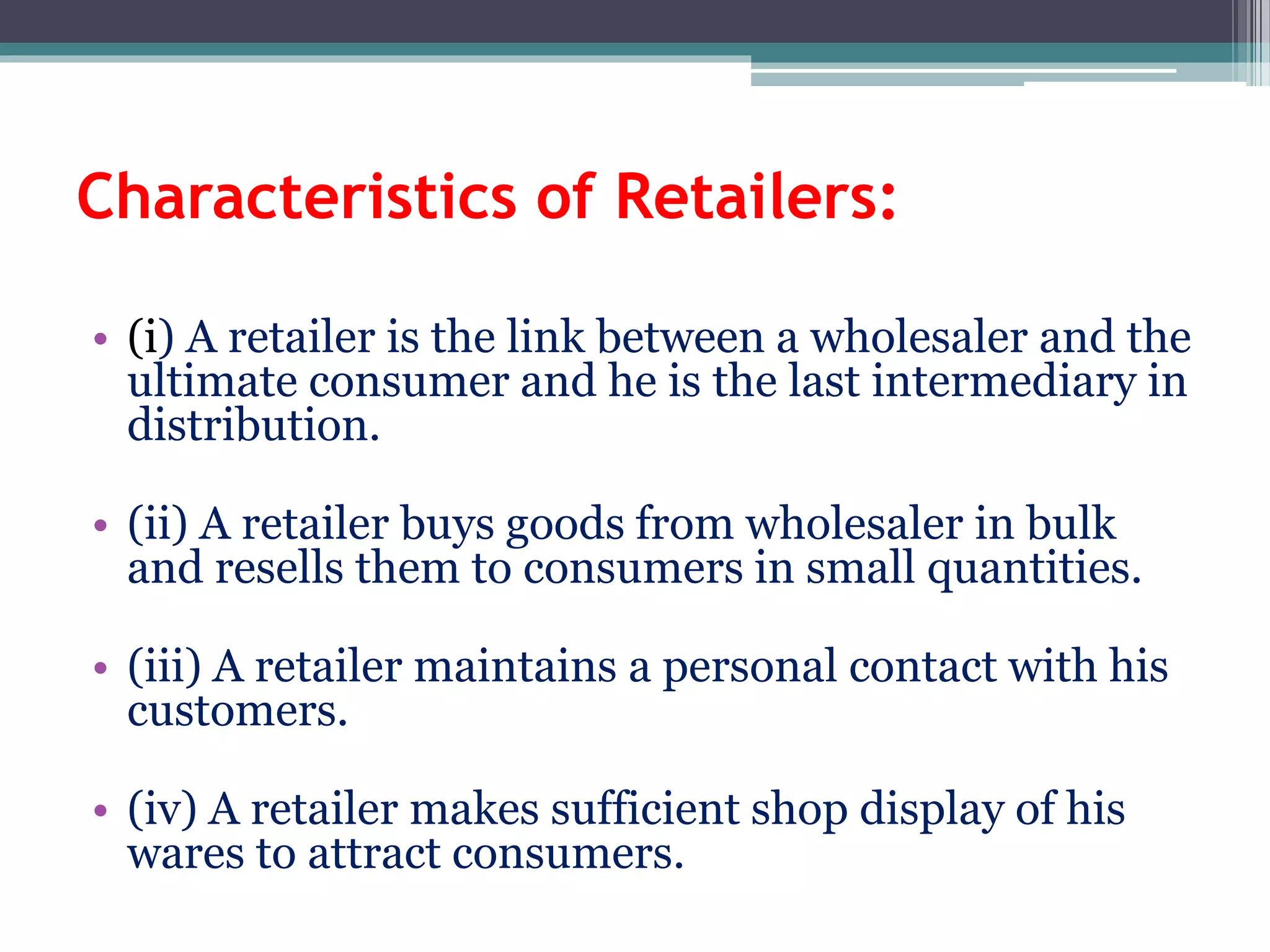 Characteristics of Retailers:

• (i) A retailer is the link between a wholesaler and the ultimate consumer and he is the last intermediary in distribution.

• (ii) A retailer buys goods from wholesaler in bulk and resells them to consumers in small quantities.

• (iii) A retailer maintains a personal contact with his customers.

• (iv) A retailer makes sufficient shop display of his wares to attract consumers.